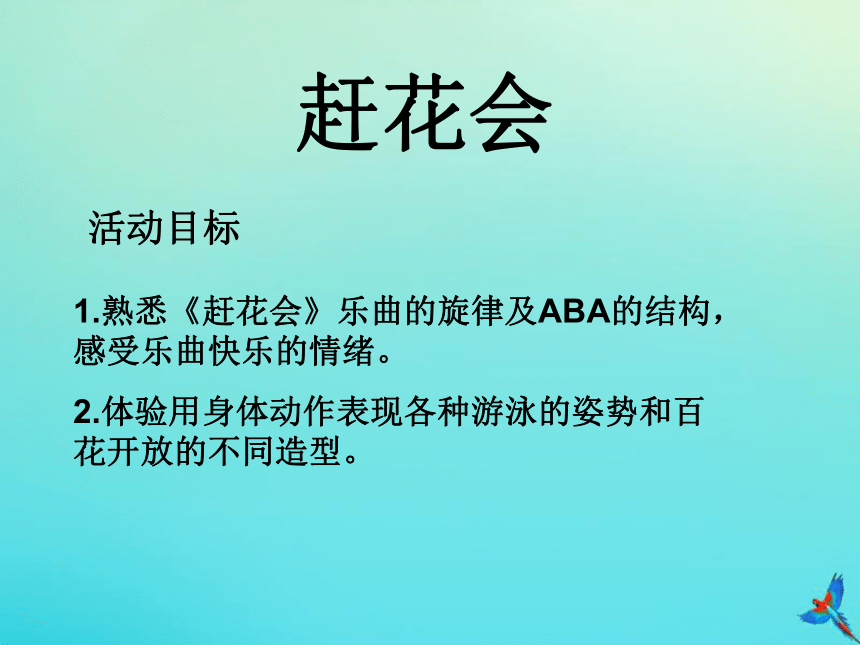 赶花会

活动目标

1.熟悉《赶花会》乐曲的旋律及ABA的结构，感受乐曲快乐的情绪。

2.体验用身体动作表现各种游泳的姿势和百花开放的不同造型。